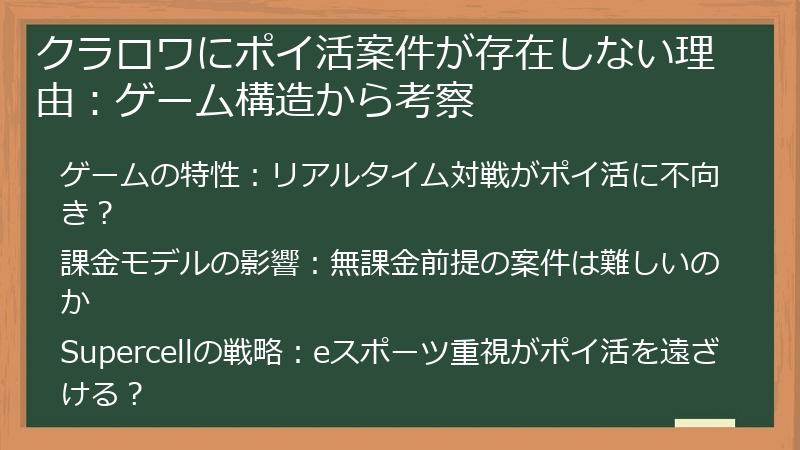 クラロワにポイ活案件が存在しない理由：ゲーム構造から考察

ゲームの特性：リアルタイム対戦がポイ活に不向き？

課金モデルの影響：無課金前提の案件は難しいのか

Supercellの戦略：eスポーツ重視がポイ活を遠ざける？